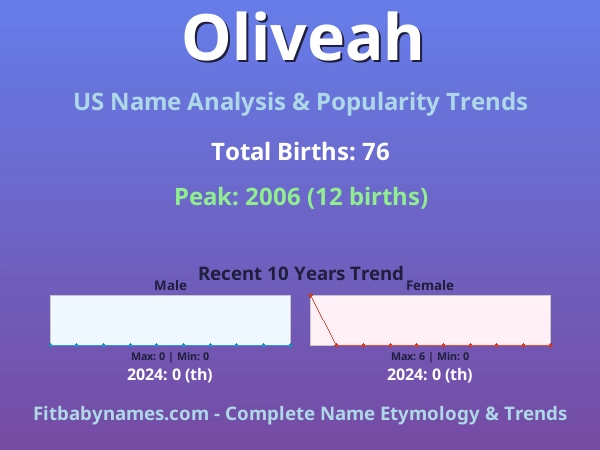 Oliveah

US Name Analysis & Popularity Trends

Total Births: 76

Peak: 2006 (12 births)

Recent 10 Years Trend

Male

Max: 0 | Min: 0

2024: 0 (th)

Female

Max: 6 | Min: 0

2024: 0 (th)

Fitbabynames.com - Complete Name Etymology & Trends